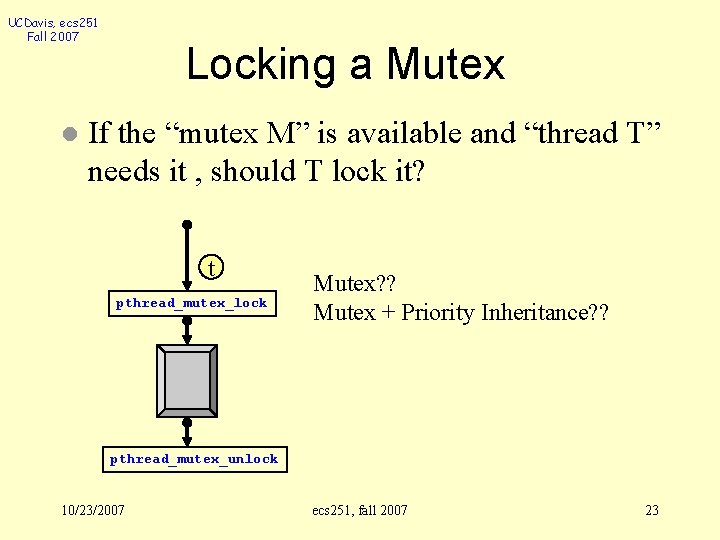 UCDavis, ecs251
Fall 2007

Locking a Mutex

If the “mutex M” is available and “thread T” needs it , should T lock it?

t

pthread_mutex_lock

pthread_mutex_unlock

Mutex??
Mutex + Priority Inheritance??

10/23/2007

ecs251, fall 2007

23